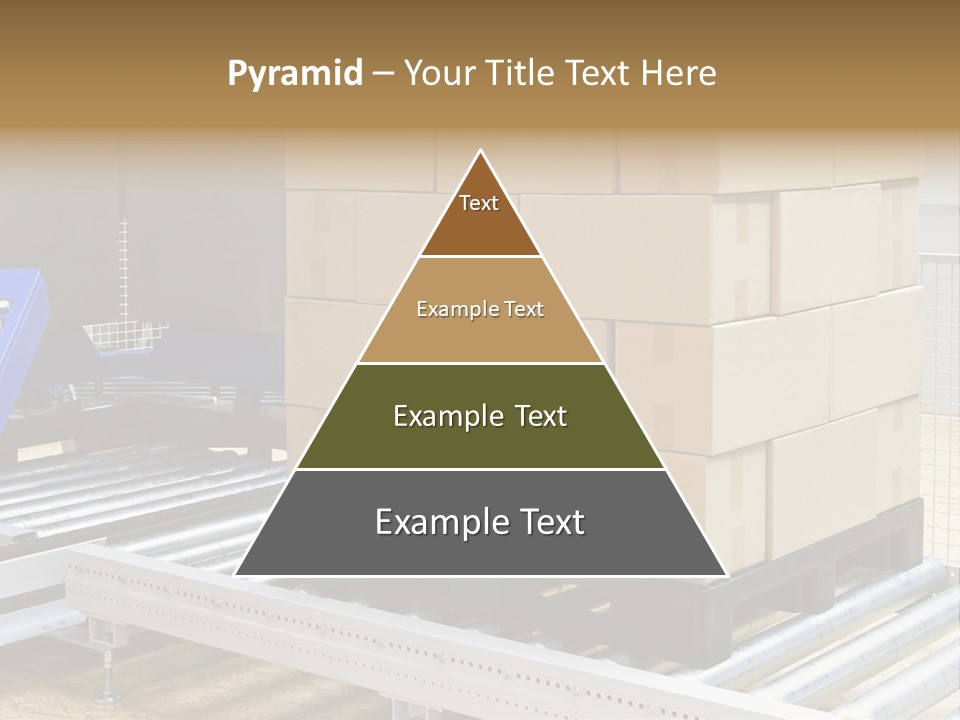 Pyramid – Your Title Text Here

Text

Example Text

Example Text

Example Text